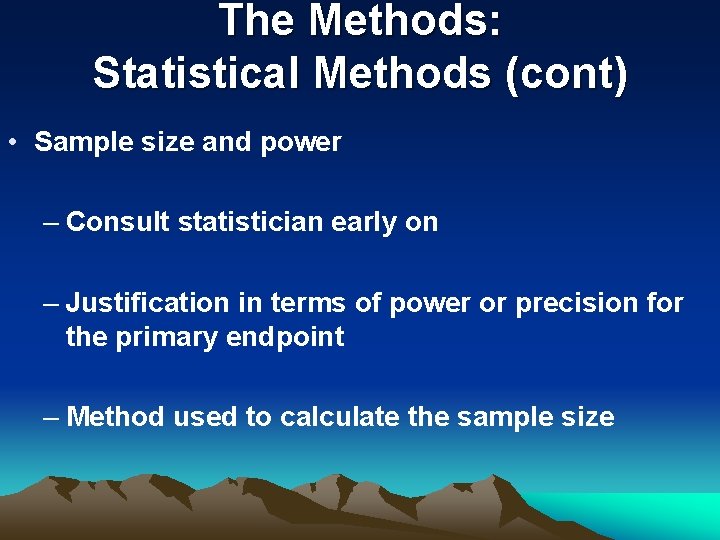 The Methods:
Statistical Methods (cont)

• Sample size and power

– Consult statistician early on

– Justification in terms of power or precision for the primary endpoint

– Method used to calculate the sample size